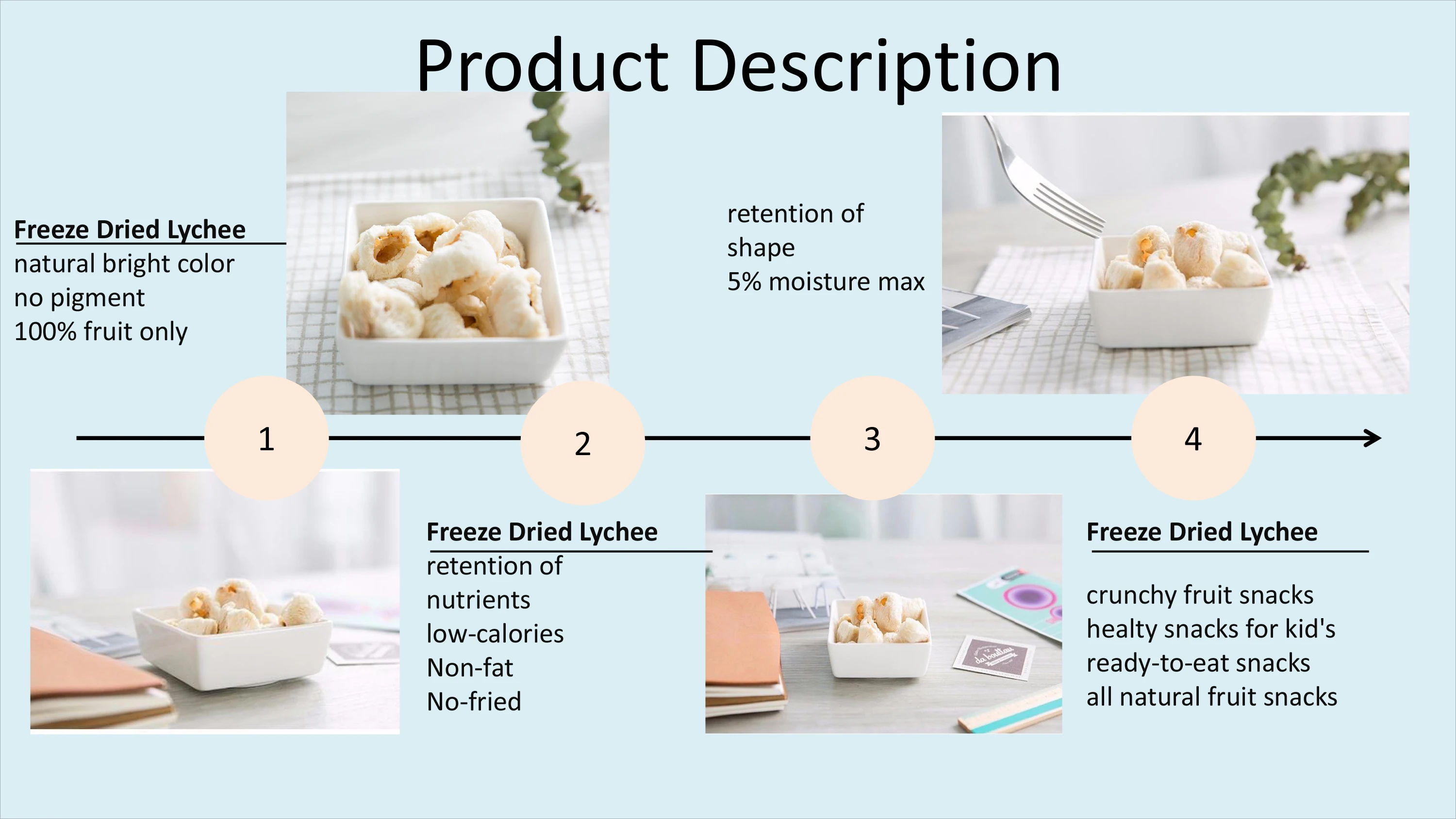 Product Description

Freeze Dried Lychee
natural bright color
no pigment
100% fruit only

retention of
shape
5% moisture max

1

2

3

4

Freeze Dried Lychee
retention of
nutrients
low-calories
Non-fat
No-fried

Freeze Dried Lychee

crunchy fruit snacks
healty snacks for kid's
ready-to-eat snacks
all natural fruit snacks